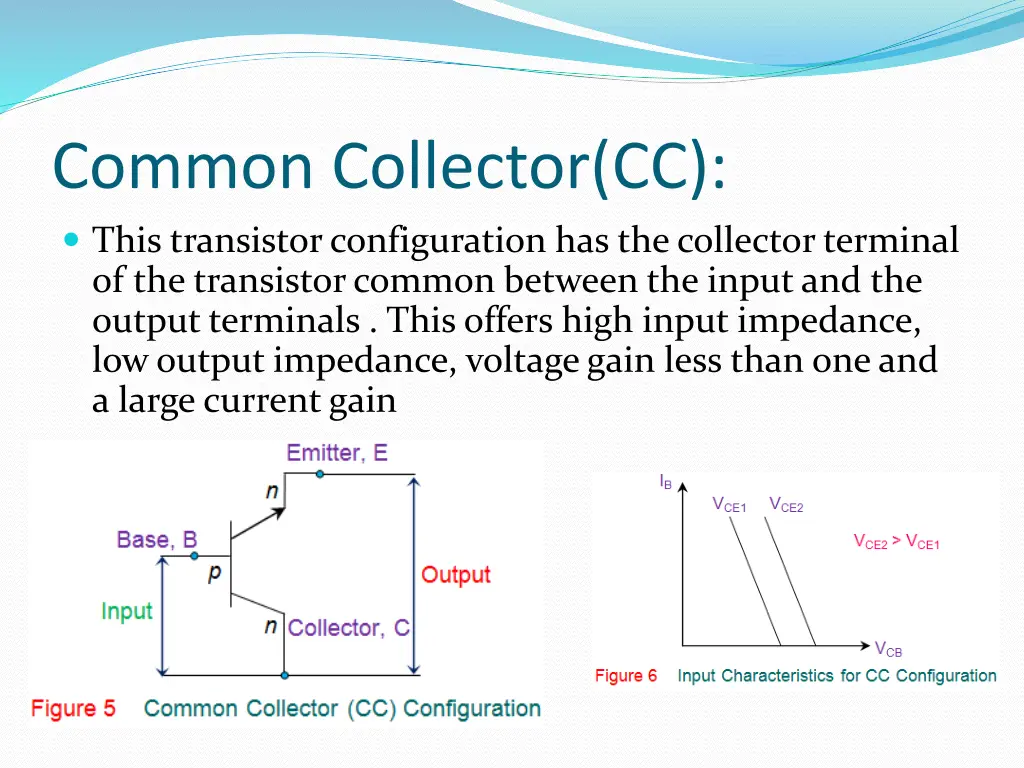 Common Collector(CC):

This transistor configuration has the collector terminal of the transistor common between the input and the output terminals . This offers high input impedance, low output impedance, voltage gain less than one and a large current gain

Emitter, E
n
Base, B
p
Input
Output
n Collector, C
Figure 5 Common Collector (CC) Configuration

$I_B$
$V_{CE1}$ $V_{CE2}$
$V_{CE2} > V_{CE1}$
$V_{CB}$
Figure 6 Input Characteristics for CC Configuration